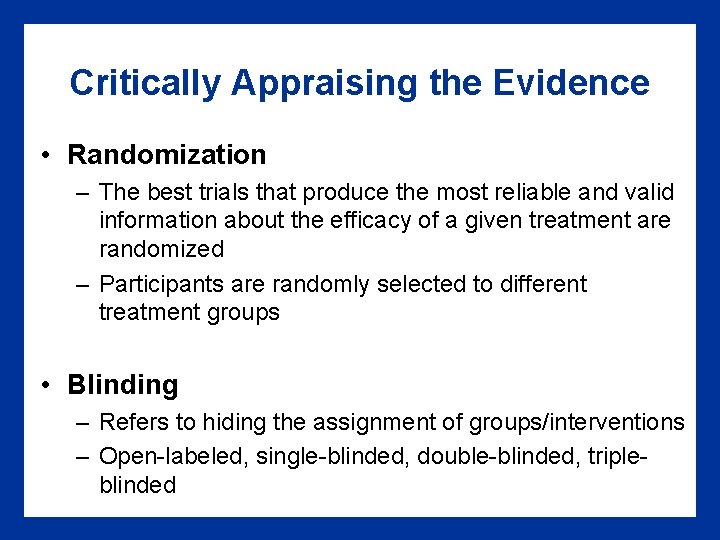 Critically Appraising the Evidence

• Randomization
– The best trials that produce the most reliable and valid information about the efficacy of a given treatment are randomized
– Participants are randomly selected to different treatment groups

• Blinding
– Refers to hiding the assignment of groups/interventions
– Open-labeled, single-blinded, double-blinded, triple-blinded